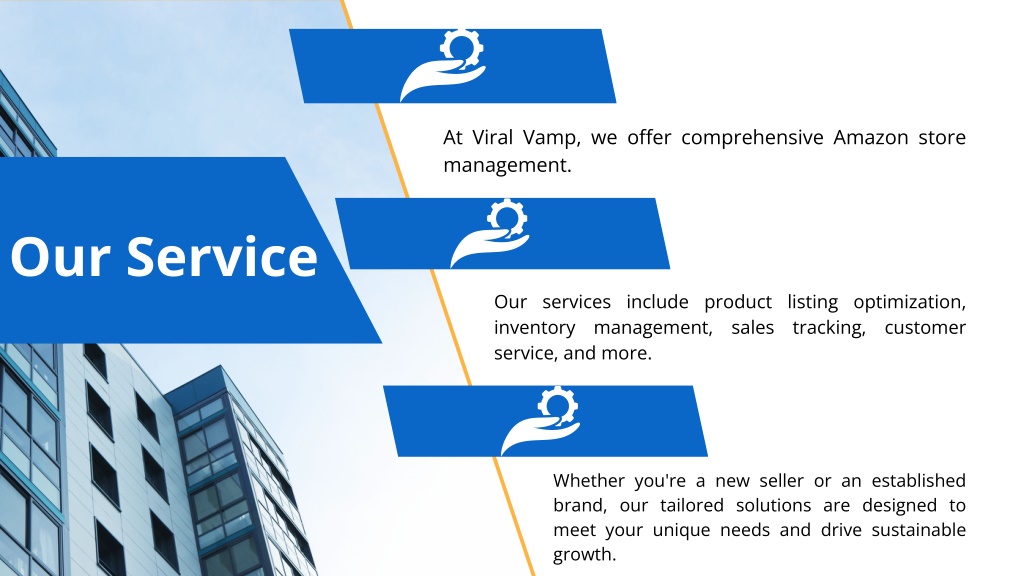 Our Service

At Viral Vamp, we offer comprehensive Amazon store management.

Our services include product listing optimization, inventory management, sales tracking, customer service, and more.

Whether you're a new seller or an established brand, our tailored solutions are designed to meet your unique needs and drive sustainable growth.